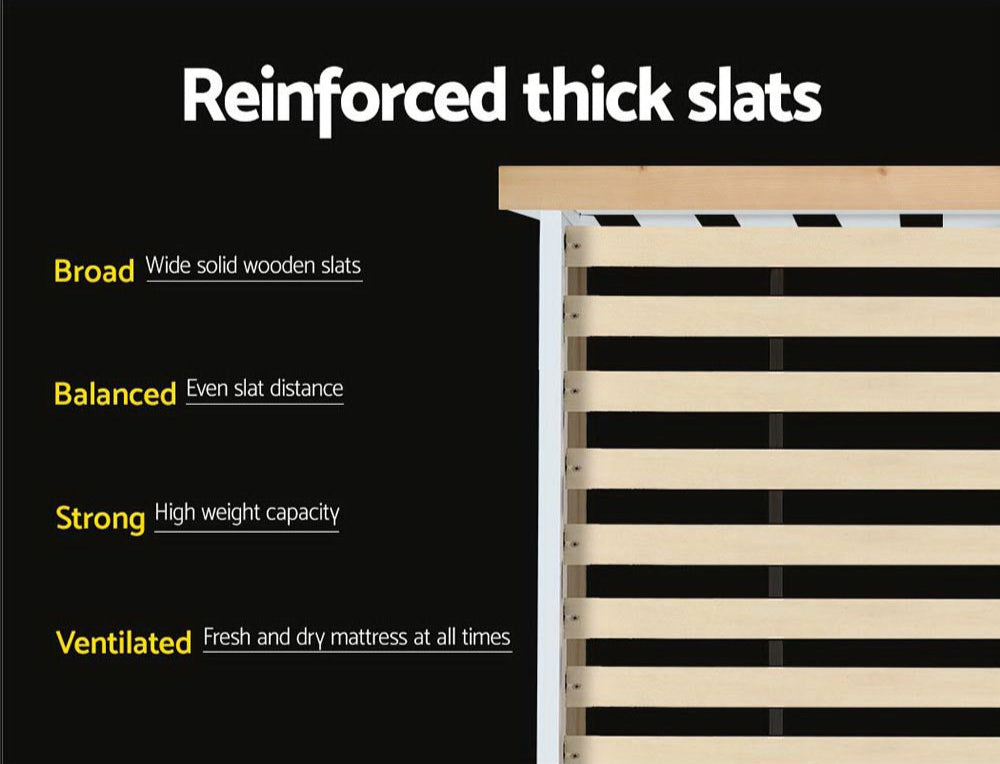 Reinforced thick slats

Broad Wide solid wooden slats

Balanced Even slat distance

Strong High weight capacity

Ventilated Fresh and dry mattress at all times